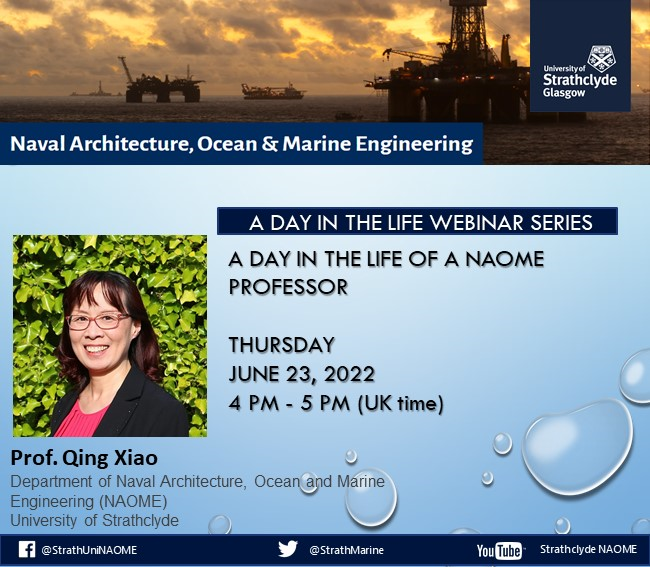 University of Strathclyde Glasgow

Naval Architecture, Ocean & Marine Engineering

A DAY IN THE LIFE WEBINAR SERIES

A DAY IN THE LIFE OF A NAOME PROFESSOR

THURSDAY
JUNE 23, 2022
4 PM - 5 PM (UK time)

Prof. Qing Xiao
Department of Naval Architecture, Ocean and Marine Engineering (NAOME)
University of Strathclyde

@StrathUniNAOME
@StrathMarine
YouTube Strathclyde NAOME